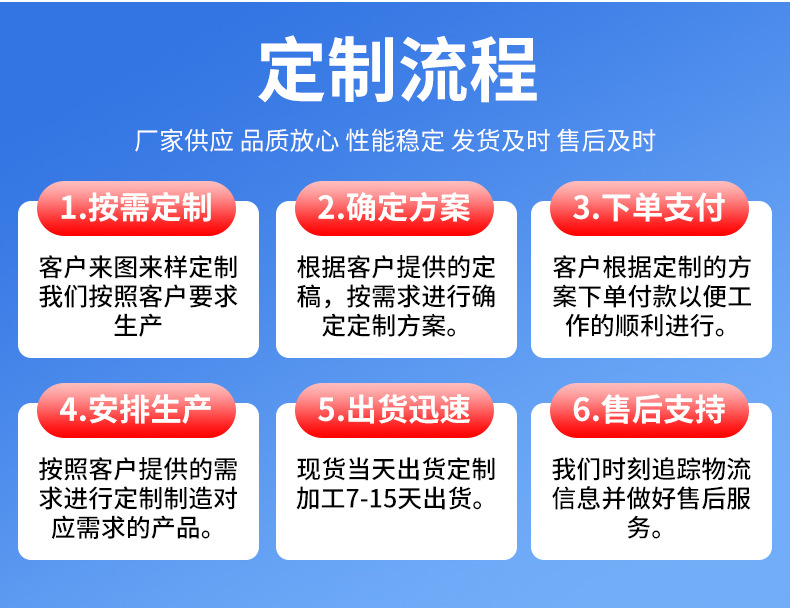 定制流程

厂家供应 品质放心 性能稳定 发货及时 售后及时

1.按需定制

客户来图来样定制我们按照客户要求生产

2.确定方案

根据客户提供的定稿，按需求进行确定定制方案。

3.下单支付

客户根据定制的方案下单付款以便工作的顺利进行。

4.安排生产

按照客户提供的需求进行定制制造对应需求的产品。

5.出货迅速

现货当天出货定制加工7-15天出货。

6.售后支持

我们时刻追踪物流信息并做好售后服务。